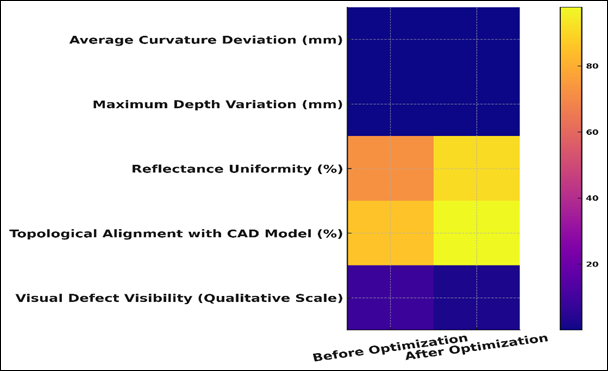 Average Curvature Deviation (mm)
Maximum Depth Variation (mm)
Reflectance Uniformity (%)
Topological Alignment with CAD Model (%)
Visual Defect Visibility (Qualitative Scale)

Before Optimization
After Optimization

80
60
40
20